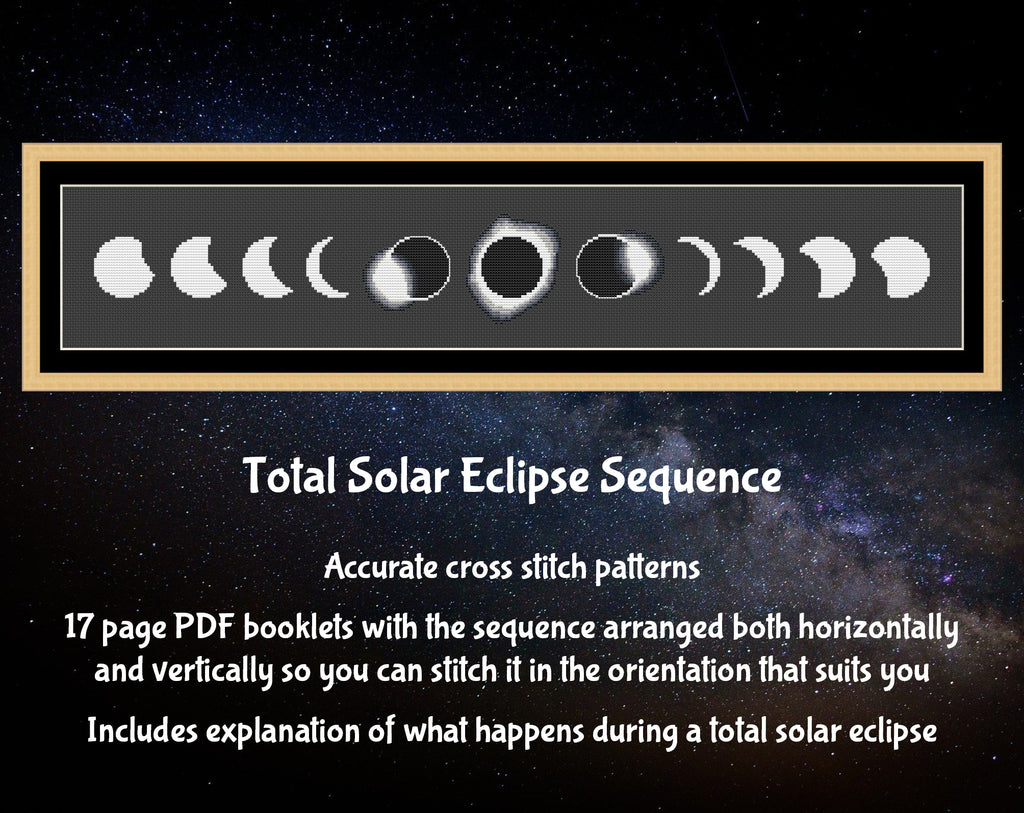 Total Solar Eclipse Sequence

Accurate cross stitch patterns

17 page PDF booklets with the sequence arranged both horizontally and vertically so you can stitch it in the orientation that suits you

Includes explanation of what happens during a total solar eclipse